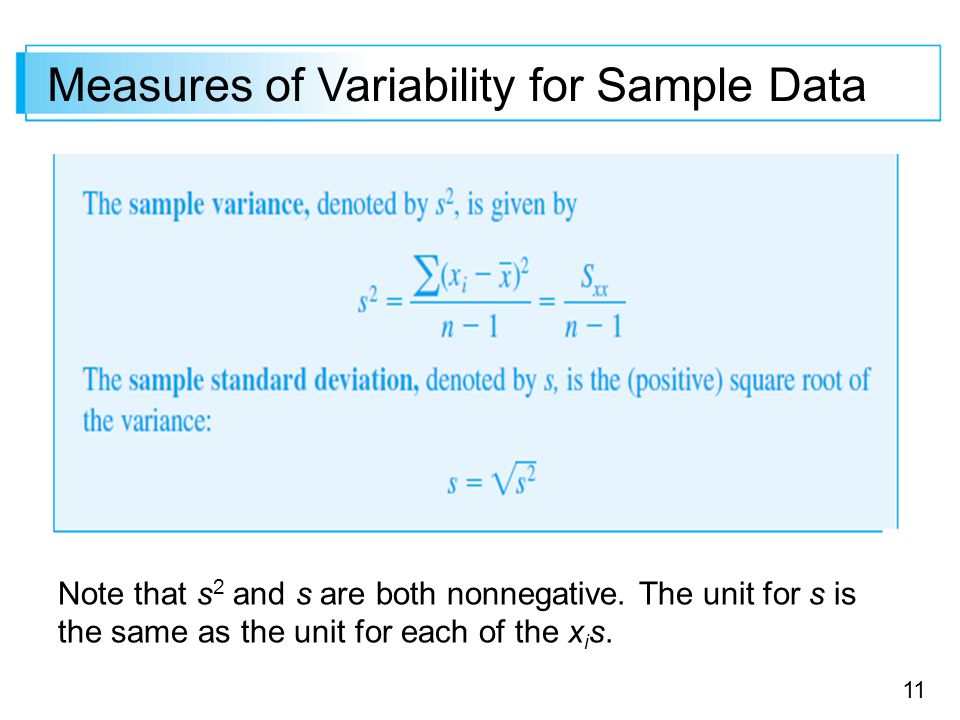 Measures of Variability for Sample Data

The sample variance, denoted by $s^2$, is given by

$s^2 = \frac{\sum(x_i - \bar{x})^2}{n-1} = \frac{S_{xx}}{n-1}$

The sample standard deviation, denoted by $s$, is the (positive) square root of the variance:

$s = \sqrt{s^2}$

Note that $s^2$ and $s$ are both nonnegative. The unit for $s$ is the same as the unit for each of the $x_i$s.

11